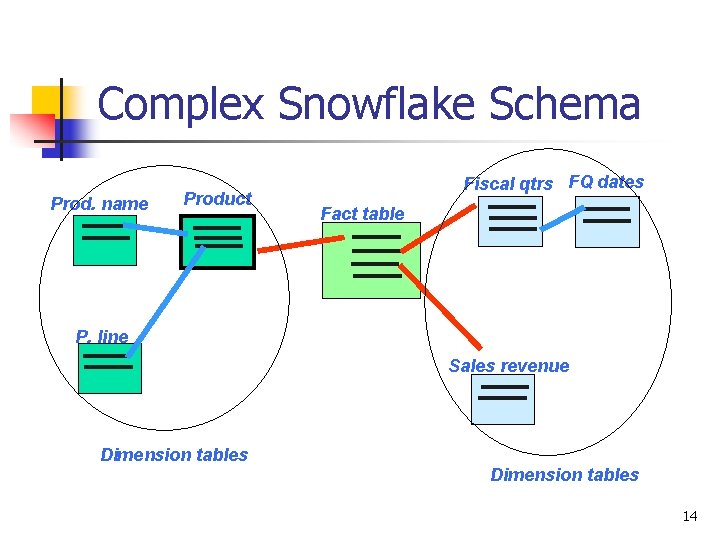 Complex Snowflake Schema

Prod. name

Product

Fact table

Fiscal qtrs

FQ dates

P. line

Sales revenue

Dimension tables

Dimension tables

14